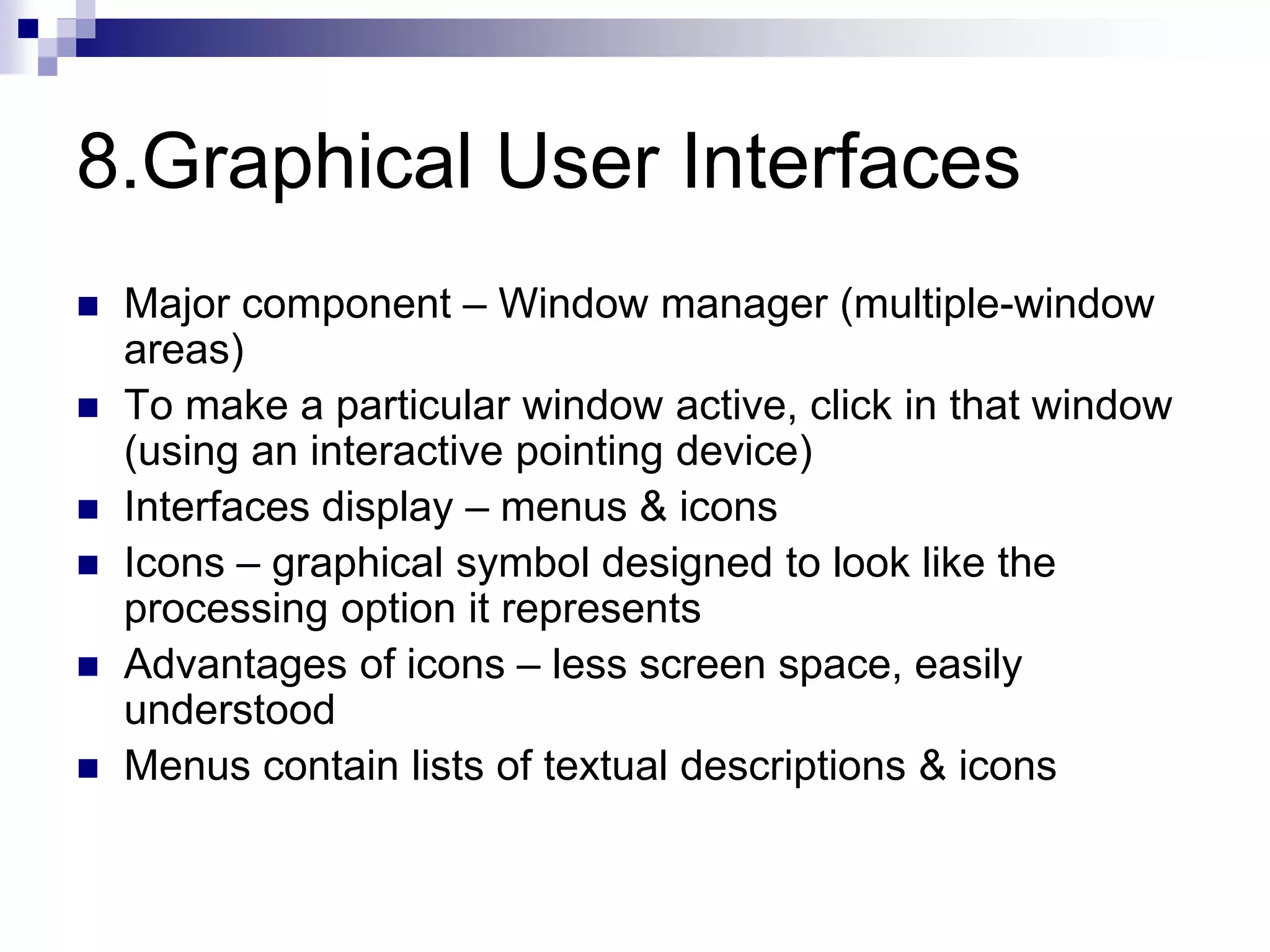 8.Graphical User Interfaces

- Major component – Window manager (multiple-window areas)
- To make a particular window active, click in that window (using an interactive pointing device)
- Interfaces display – menus & icons
- Icons – graphical symbol designed to look like the processing option it represents
- Advantages of icons – less screen space, easily understood
- Menus contain lists of textual descriptions & icons